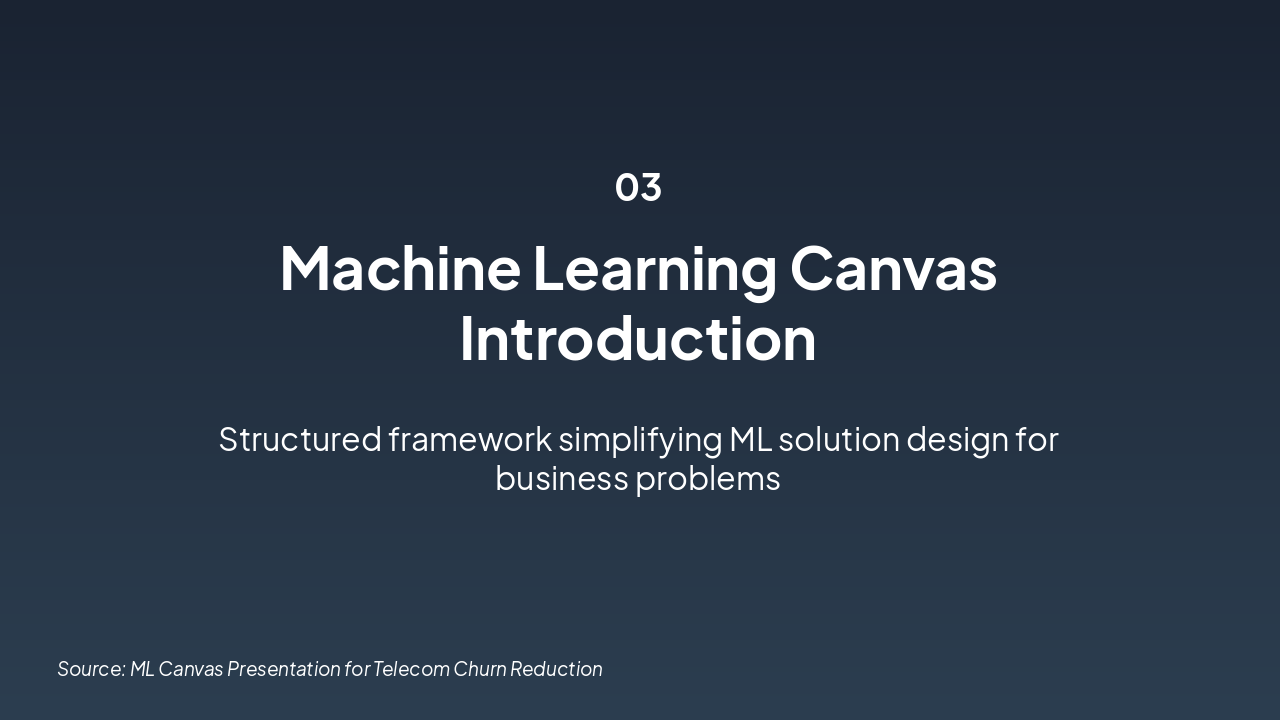 03

Machine Learning Canvas Introduction

Structured framework simplifying ML solution design for business problems

Source: ML Canvas Presentation for Telecom Churn Reduction